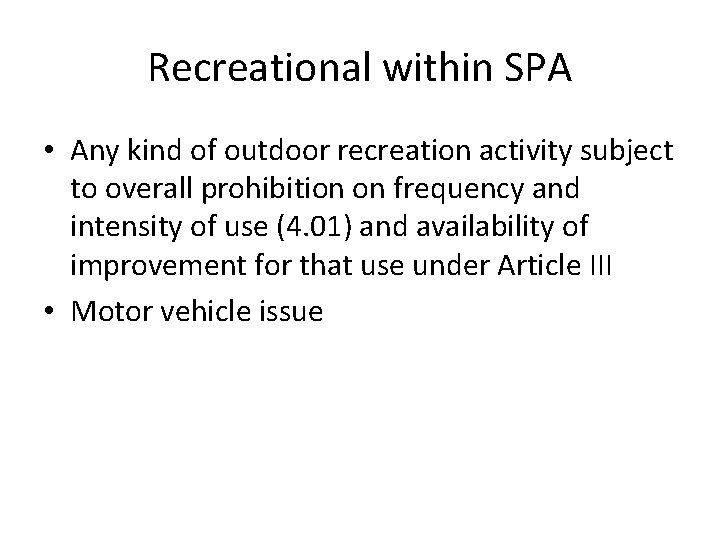 Recreational within SPA

• Any kind of outdoor recreation activity subject to overall prohibition on frequency and intensity of use (4.01) and availability of improvement for that use under Article III
• Motor vehicle issue